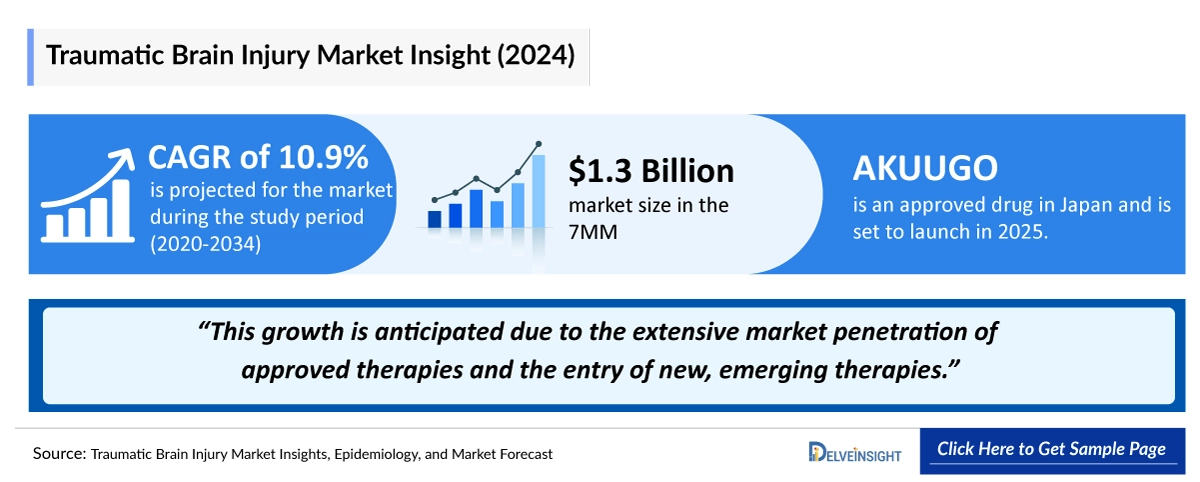 Traumatic Brain Injury Market Insight (2024)

CAGR of 10.9%
is projected for the market during the study period (2020-2034)

$1.3 Billion
market size in the 7MM

AKUUGO
is an approved drug in Japan and is set to launch in 2025.

"This growth is anticipated due to the extensive market penetration of approved therapies and the entry of new, emerging therapies."

Source: Traumatic Brain Injury Market Insights, Epidemiology, and Market Forecast

DELVEINSIGHT

Click Here to Get Sample Page